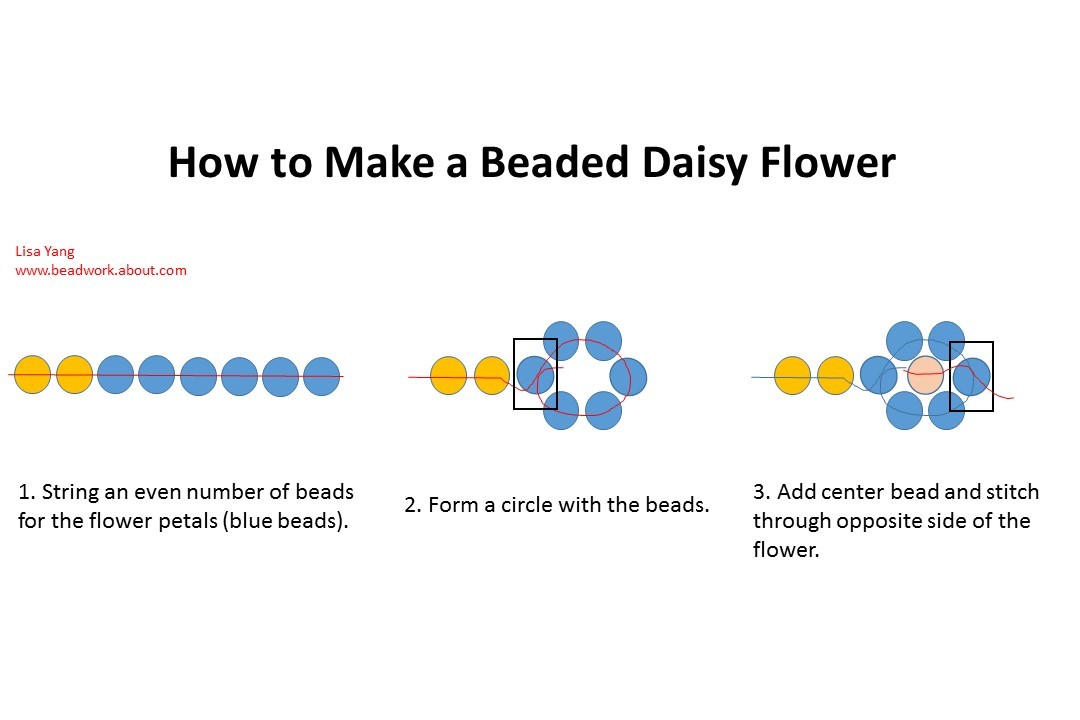 How to Make a Beaded Daisy Flower

Lisa Yang
www.beadwork.about.com

1. String an even number of beads for the flower petals (blue beads).

2. Form a circle with the beads.

3. Add center bead and stitch through opposite side of the flower.